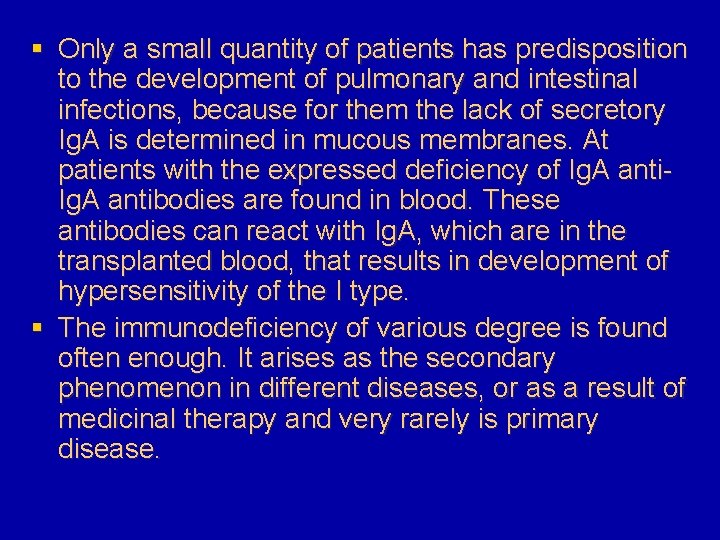 ▪ Only a small quantity of patients has predisposition to the development of pulmonary and intestinal infections, because for them the lack of secretory IgA is determined in mucous membranes. At patients with the expressed deficiency of IgA anti-IgA antibodies are found in blood. These antibodies can react with IgA, which are in the transplanted blood, that results in development of hypersensitivity of the I type.

▪ The immunodeficiency of various degree is found often enough. It arises as the secondary phenomenon in different diseases, or as a result of medicinal therapy and very rarely is primary disease.